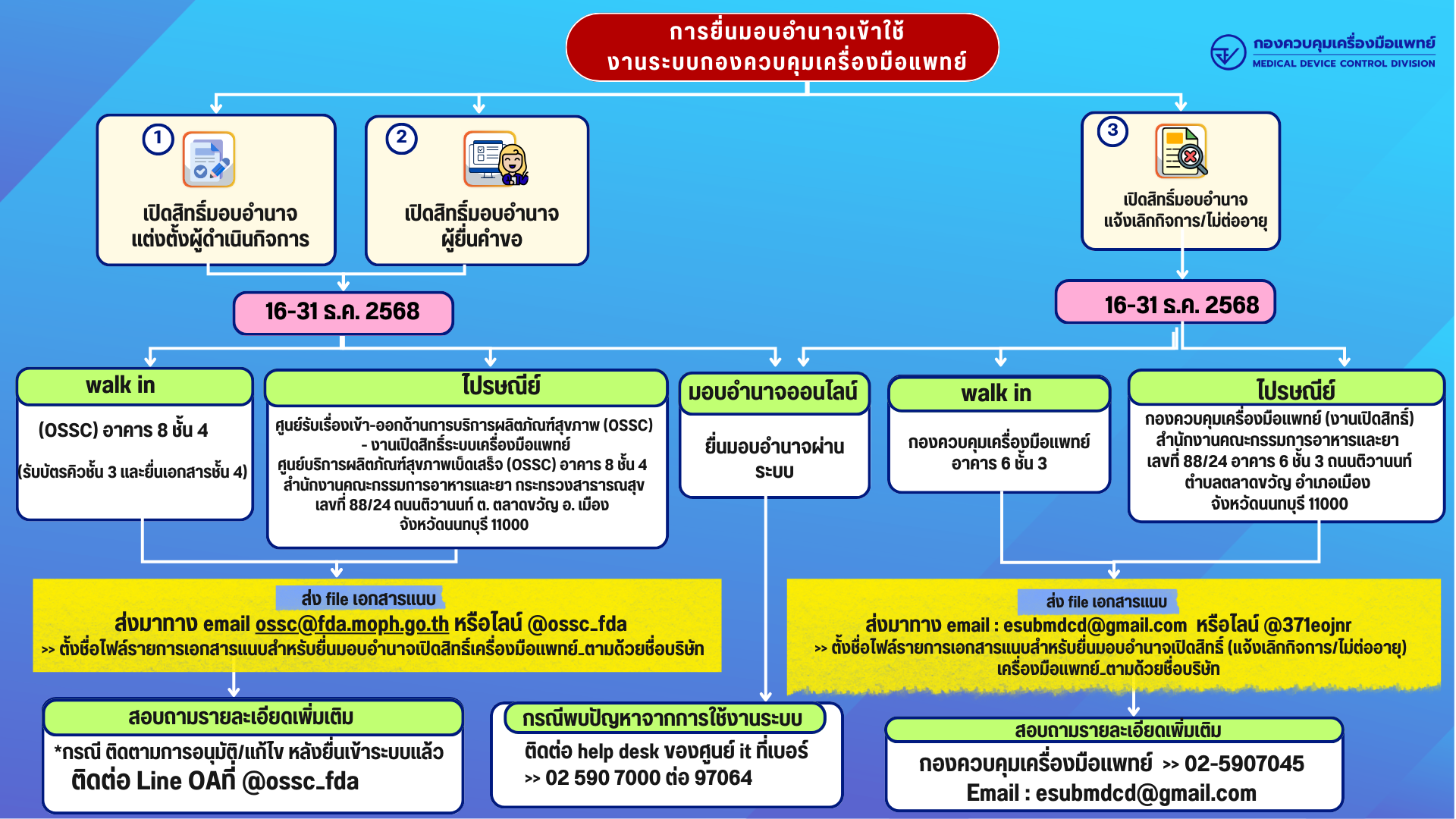 การยื่นมอบอำนาจเข้าใช้
งานระบบกองควบคุมเครื่องมือแพทย์

กองควบคุมเครื่องมือแพทย์
MEDICAL DEVICE CONTROL DIVISION

1
เปิดสิทธิ์มอบอำนาจ
แต่งตั้งผู้ดำเนินกิจการ

2
เปิดสิทธิ์มอบอำนาจ
ผู้ยื่นคำขอ

3
เปิดสิทธิ์มอบอำนาจ
แจ้งเลิกกิจการ/ไม่ต่ออายุ

16-31 ธ.ค. 2568

16-31 ธ.ค. 2568

walk in
(OSSC) อาคาร 8 ชั้น 4
(รับบัตรคิวชั้น 3 และยื่นเอกสารชั้น 4)

ไปรษณีย์
ศูนย์รับเรื่องเข้า-ออกด้านการบริการผลิตภัณฑ์สุขภาพ (OSSC) - งานเปิดสิทธิ์ระบบเครื่องมือแพทย์
ศูนย์บริการผลิตภัณฑ์สุขภาพเบ็ดเสร็จ (OSSC) อาคาร 8 ชั้น 4
สำนักงานคณะกรรมการอาหารและยา กระทรวงสาธารณสุข
เลขที่ 88/24 ถนนติวานนท์ ต. ตลาดขวัญ อ. เมือง
จังหวัดนนทบุรี 11000

มอบอำนาจออนไลน์
ยื่นมอบอำนาจผ่านระบบ

walk in
กองควบคุมเครื่องมือแพทย์
อาคาร 6 ชั้น 3

ไปรษณีย์
กองควบคุมเครื่องมือแพทย์ (งานเปิดสิทธิ์)
สำนักงานคณะกรรมการอาหารและยา
เลขที่ 88/24 อาคาร 6 ชั้น 3 ถนนติวานนท์
ตำบลตลาดขวัญ อำเภอเมือง
จังหวัดนนทบุรี 11000

ส่ง file เอกสารแนบ
ส่งมาทาง email ossc@fda.moph.go.th หรือไลน์ @ossc_fda
>> ตั้งชื่อไฟล์รายการเอกสารแนบสำหรับยื่นมอบอำนาจเปิดสิทธิ์เครื่องมือแพทย์_ตามด้วยชื่อบริษัท

ส่ง file เอกสารแนบ
ส่งมาทาง email : esubmdcd@gmail.com หรือไลน์ @371eojnr
>> ตั้งชื่อไฟล์รายการเอกสารแนบสำหรับยื่นมอบอำนาจเปิดสิทธิ์ (แจ้งเลิกกิจการ/ไม่ต่ออายุ) เครื่องมือแพทย์_ตามด้วยชื่อบริษัท

สอบถามรายละเอียดเพิ่มเติม
*กรณี ติดตามการอนุมัติ/แก้ไข หลังยื่นเข้าระบบแล้ว
ติดต่อ Line OAที่ @ossc_fda

กรณีพบปัญหาจากการใช้งานระบบ
ติดต่อ help desk ของศูนย์ it ที่เบอร์
>> 02 590 7000 ต่อ 97064

สอบถามรายละเอียดเพิ่มเติม
กองควบคุมเครื่องมือแพทย์ >> 02-5907045
Email : esubmdcd@gmail.com